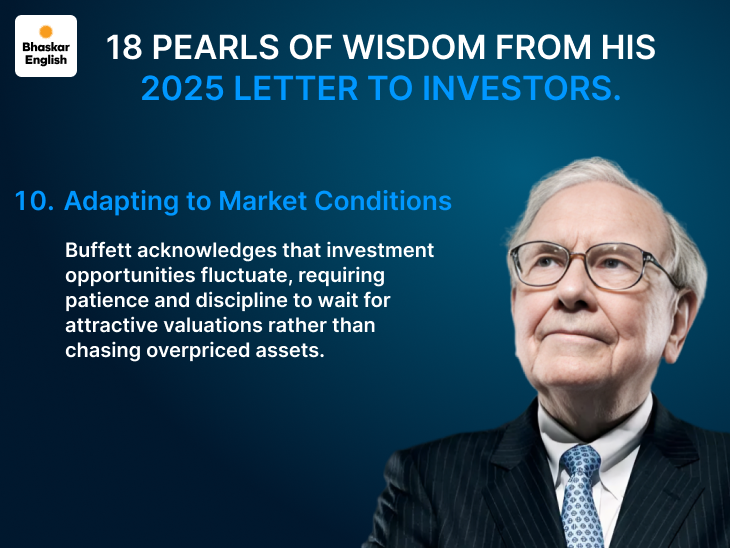 Bhaskar English

18 PEARLS OF WISDOM FROM HIS 2025 LETTER TO INVESTORS.

10. Adapting to Market Conditions

Buffett acknowledges that investment opportunities fluctuate, requiring patience and discipline to wait for attractive valuations rather than chasing overpriced assets.